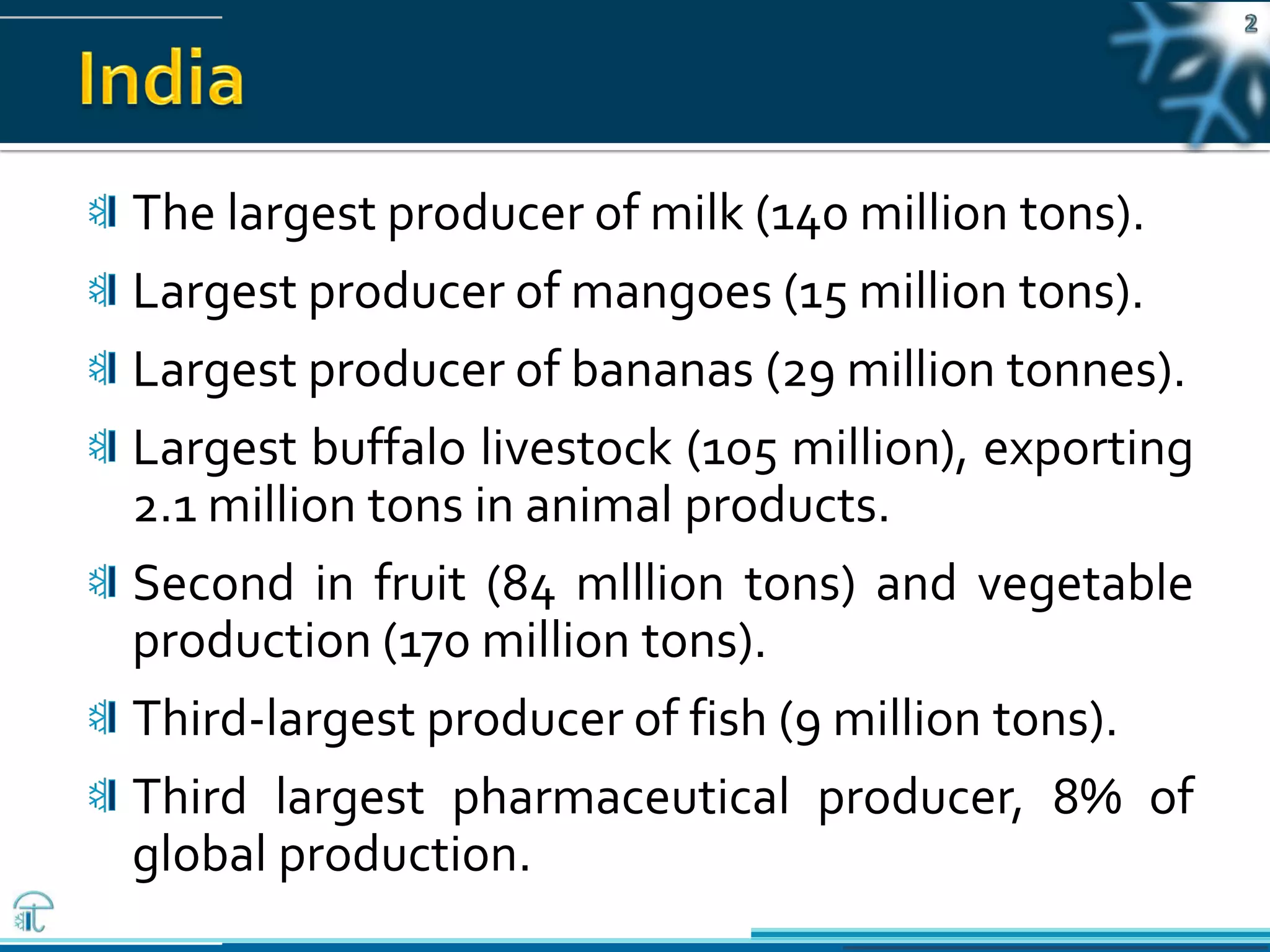 2

India

The largest producer of milk (140 million tons).

Largest producer of mangoes (15 million tons).

Largest producer of bananas (29 million tonnes).

Largest buffalo livestock (105 million), exporting 2.1 million tons in animal products.

Second in fruit (84 mlllion tons) and vegetable production (170 million tons).

Third-largest producer of fish (9 million tons).

Third largest pharmaceutical producer, 8% of global production.